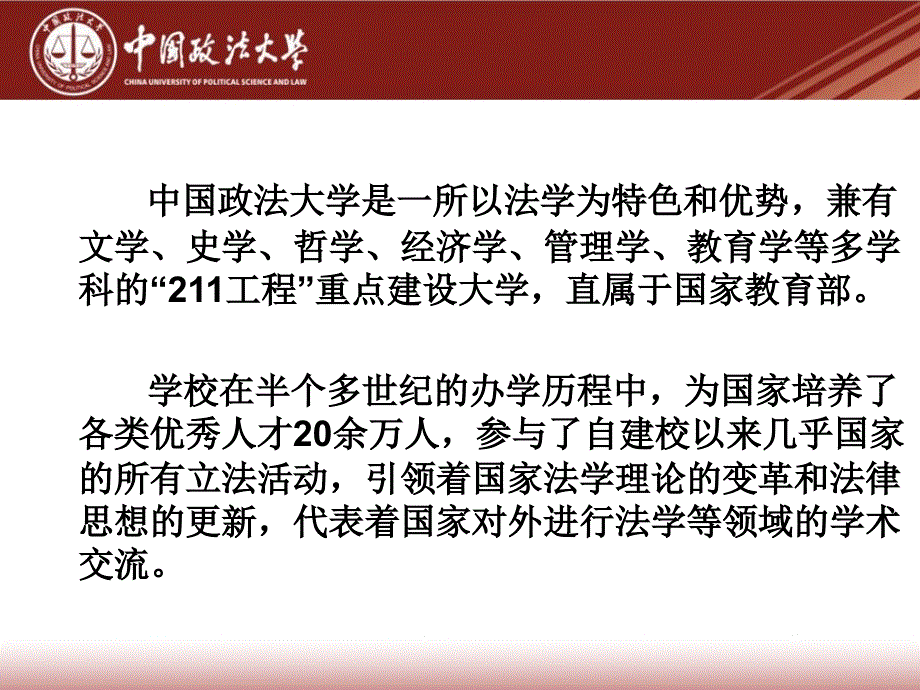 中国政法大学
CHINA UNIVERSITY OF POLITICAL SCIENCE AND LAW

中国政法大学是一所以法学为特色和优势，兼有文学、史学、哲学、经济学、管理学、教育学等多学科的“211工程”重点建设大学，直属于国家教育部。

学校在半个多世纪的办学历程中，为国家培养了各类优秀人才20余万人，参与了自建校以来几乎国家的所有立法活动，引领着国家法学理论的变革和法律思想的更新，代表着国家对外进行法学等领域的学术交流。